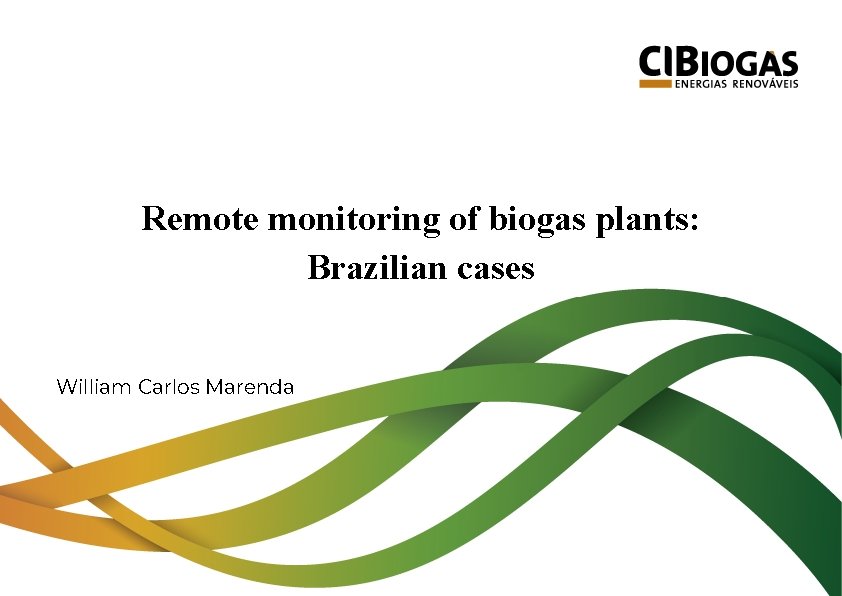 CIBIOGÁS
ENERGIAS RENOVÁVEIS

Remote monitoring of biogas plants:
Brazilian cases

William Carlos Marenda